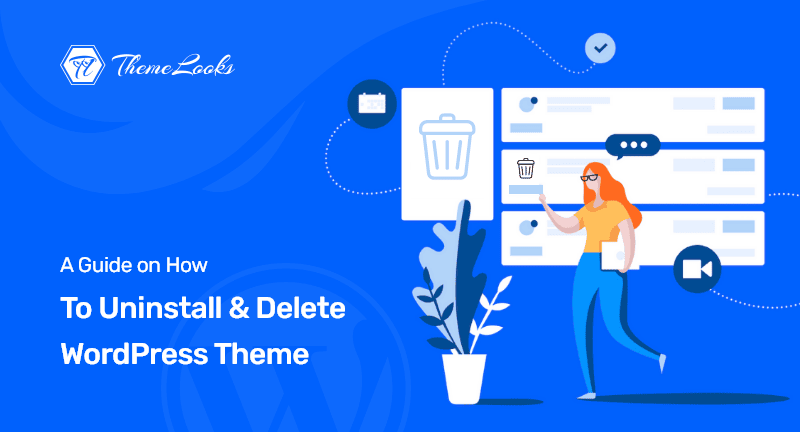 ThemeLooks

A Guide on How

To Uninstall & Delete WordPress Theme